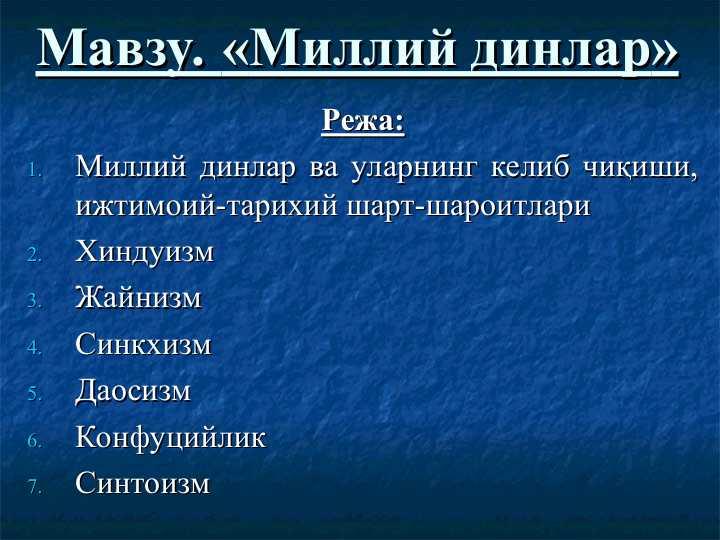 Мавзу. «Миллий динлар»

Режа:

1. Миллий динлар ва уларнинг келиб чиқиши, ижтимоий-тарихий шарт-шароитлари
2. Хиндуизм
3. Жайнизм
4. Синкхизм
5. Даосизм
6. Конфуцийлик
7. Синтоизм